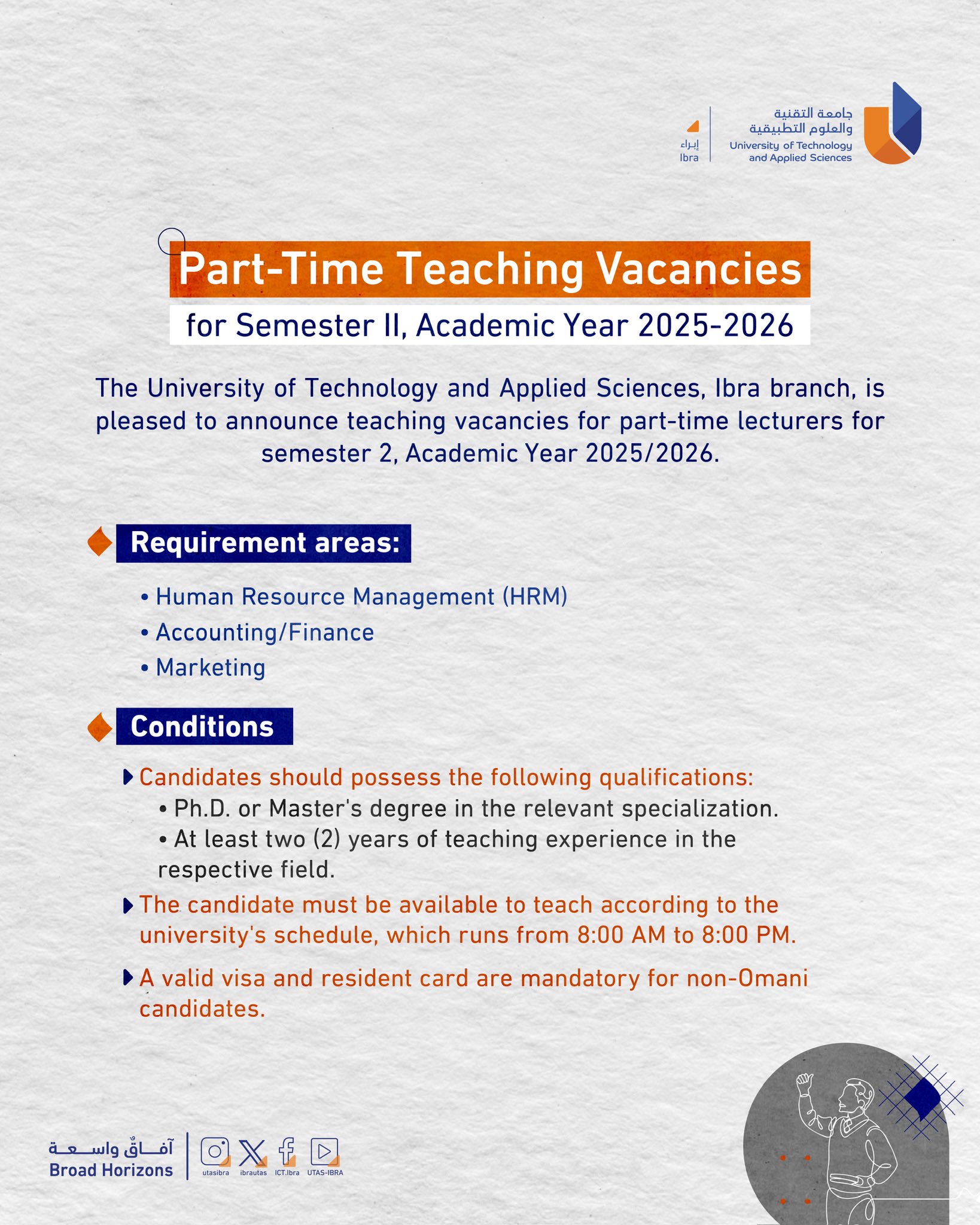 جامعة التقنية والعلوم التطبيقية
University of Technology and Applied Sciences

إبراء
Ibra

Part-Time Teaching Vacancies

for Semester II, Academic Year 2025-2026

The University of Technology and Applied Sciences, Ibra branch, is pleased to announce teaching vacancies for part-time lecturers for semester 2, Academic Year 2025/2026.

Requirement areas:

• Human Resource Management (HRM)
• Accounting/Finance
• Marketing

Conditions

Candidates should possess the following qualifications:
• Ph.D. or Master's degree in the relevant specialization.
• At least two (2) years of teaching experience in the respective field.

The candidate must be available to teach according to the university's schedule, which runs from 8:00 AM to 8:00 PM.

A valid visa and resident card are mandatory for non-Omani candidates.

آفاقٌ واسعة
Broad Horizons

utasibra ibrautas ICT.Ibra UTAS-IBRA